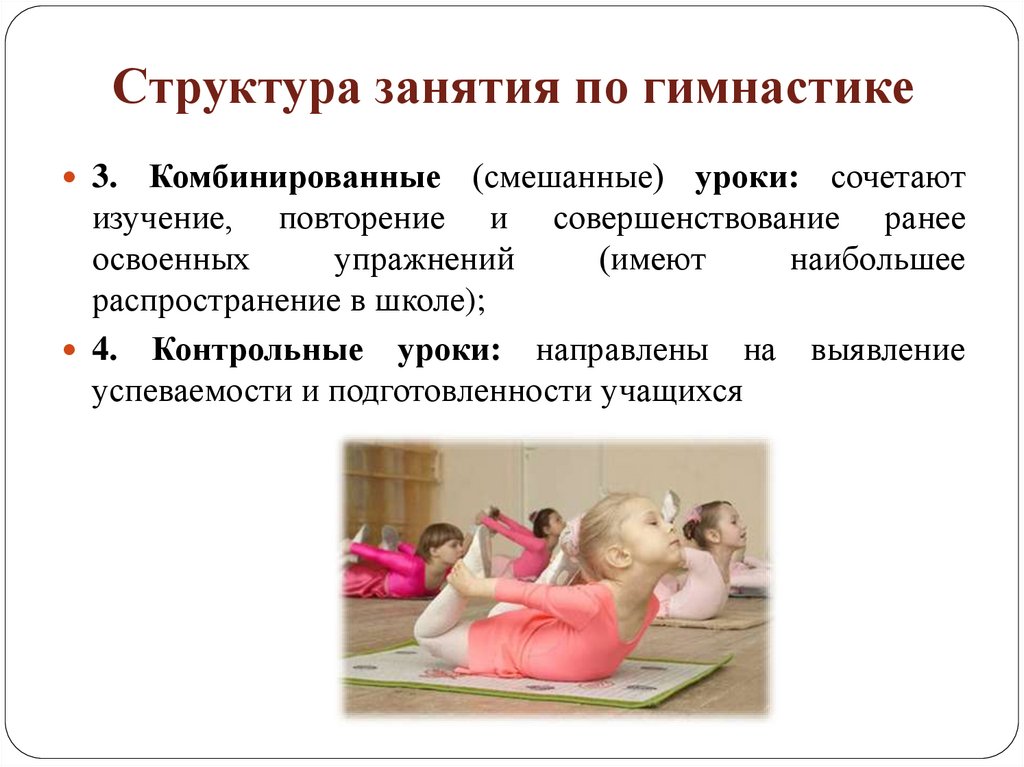 Структура занятия по гимнастике

3. Комбинированные (смешанные) уроки: сочетают изучение, повторение и совершенствование ранее освоенных упражнений (имеют наибольшее распространение в школе);

4. Контрольные уроки: направлены на выявление успеваемости и подготовленности учащихся